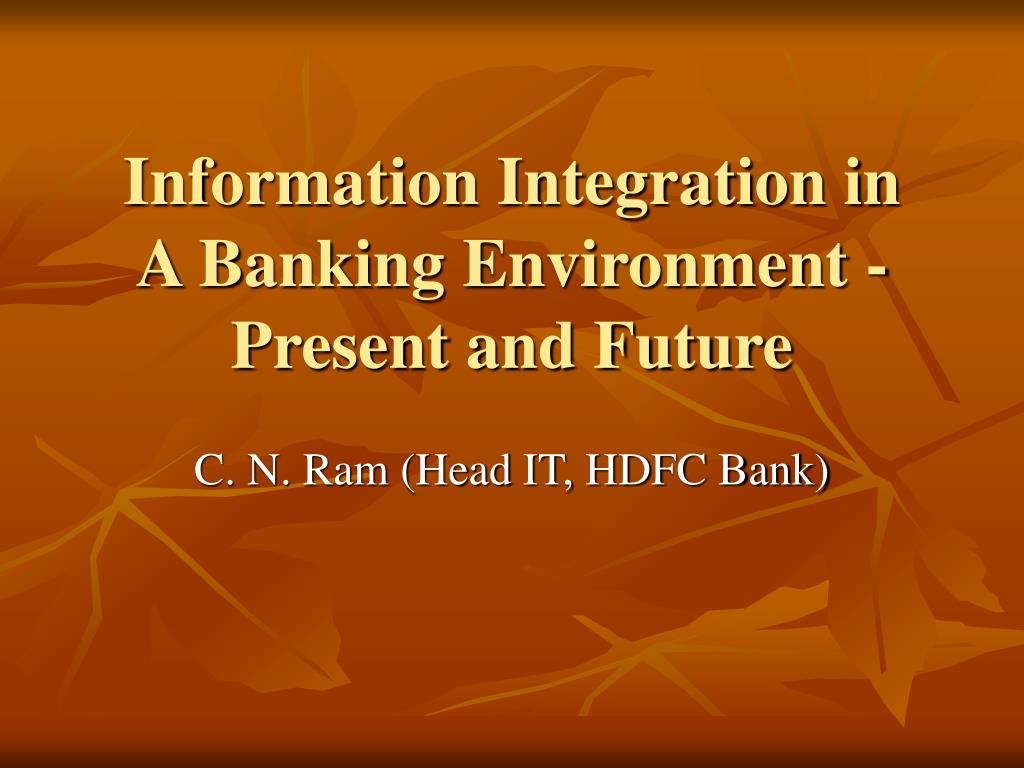 Information Integration in A Banking Environment - Present and Future

C. N. Ram (Head IT, HDFC Bank)